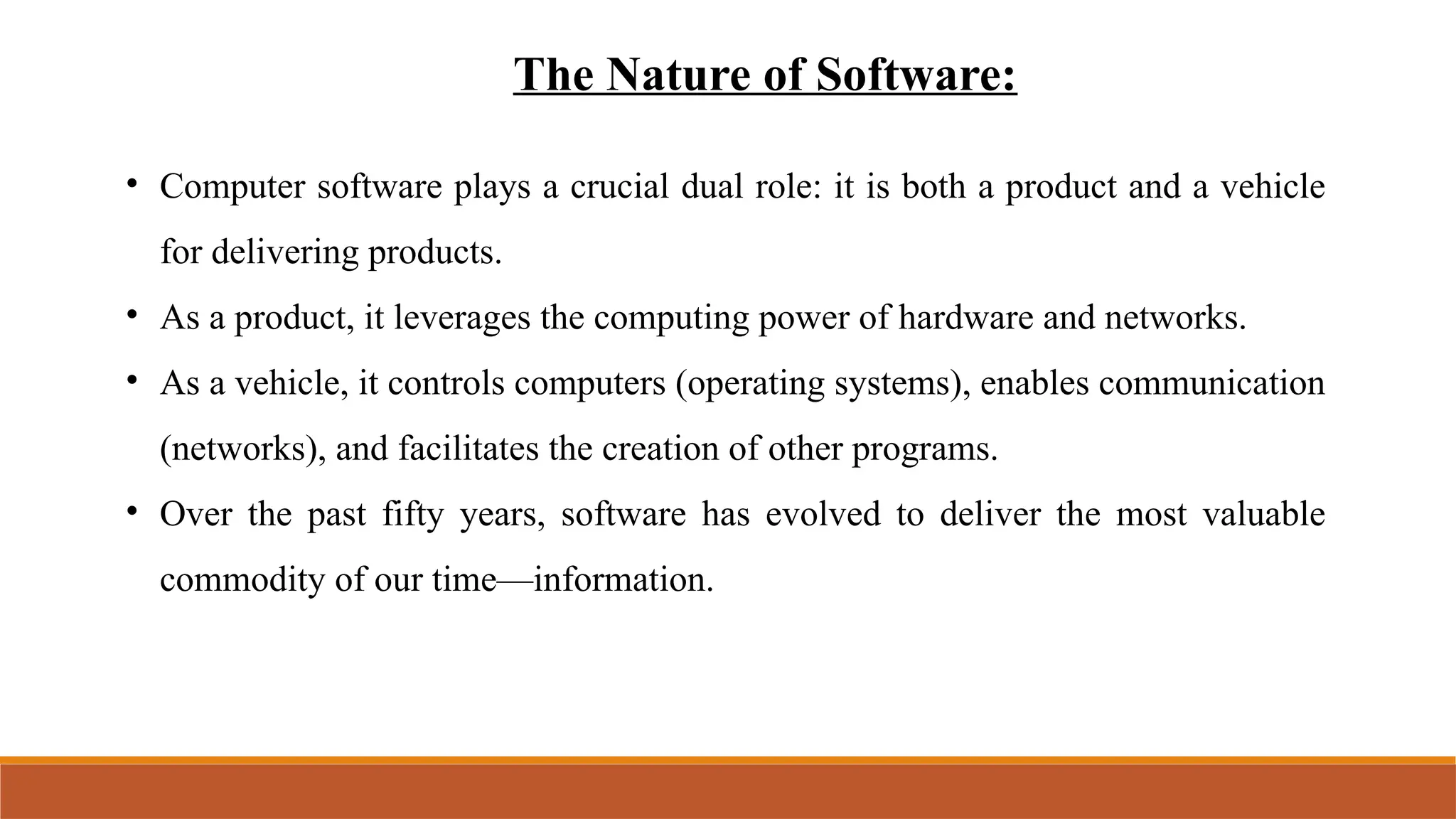 The Nature of Software:

• Computer software plays a crucial dual role: it is both a product and a vehicle for delivering products.

• As a product, it leverages the computing power of hardware and networks.

• As a vehicle, it controls computers (operating systems), enables communication (networks), and facilitates the creation of other programs.

• Over the past fifty years, software has evolved to deliver the most valuable commodity of our time—information.